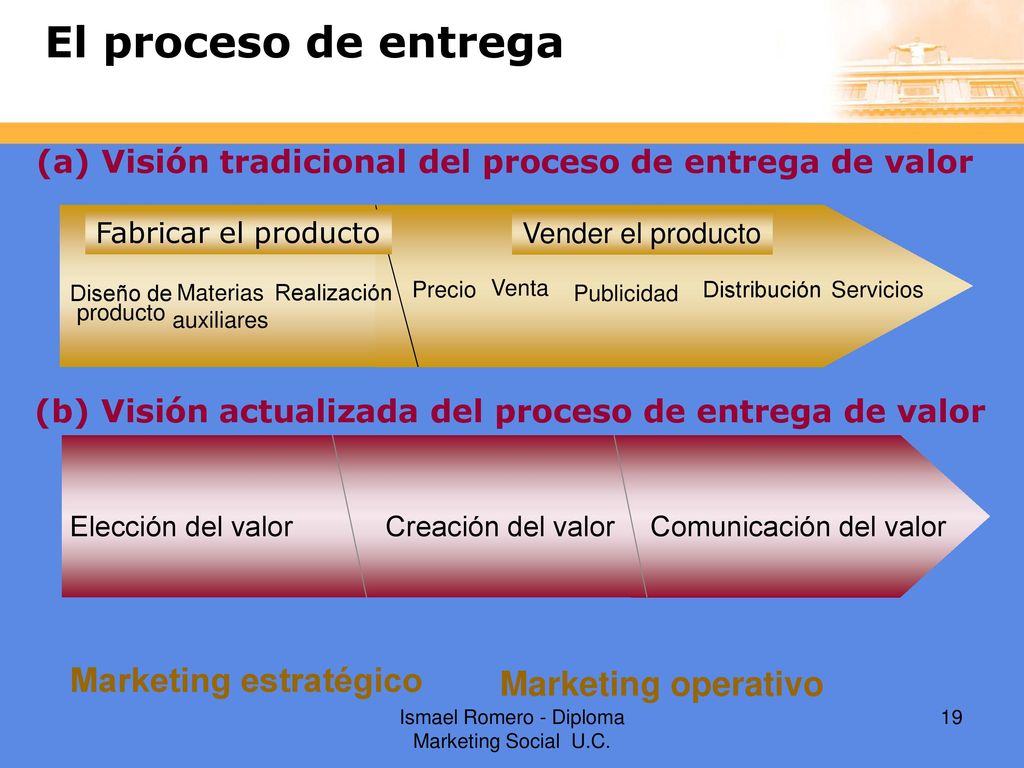 El proceso de entrega

(a) Visión tradicional del proceso de entrega de valor

Fabricar el producto

Vender el producto

Diseño de producto

Materias auxiliares

Realización

Precio

Venta

Publicidad

Distribución

Servicios

(b) Visión actualizada del proceso de entrega de valor

Elección del valor

Creación del valor

Comunicación del valor

Marketing estratégico

Marketing operativo

Ismael Romero - Diploma Marketing Social U.C.

19